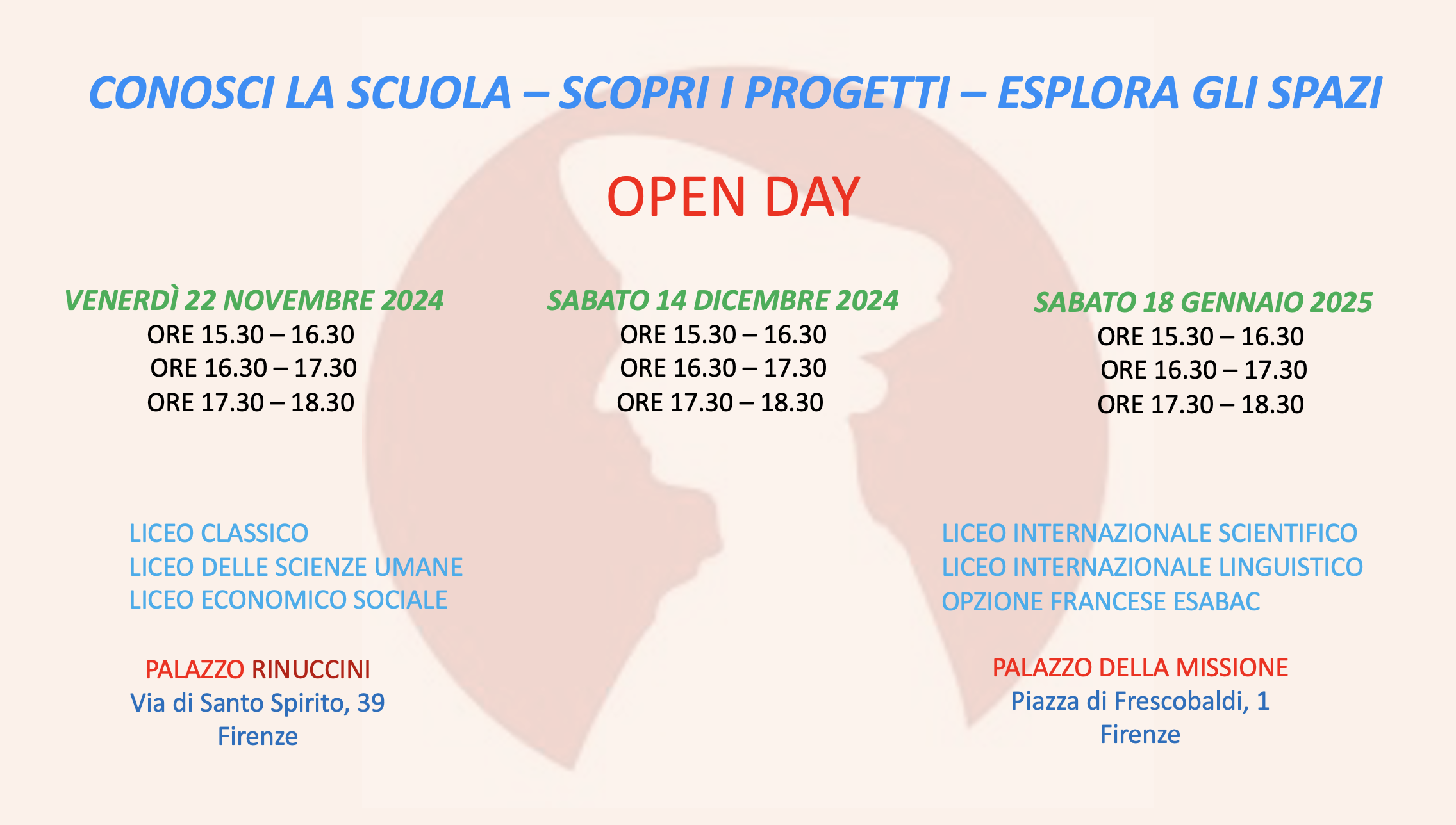 CONOSCI LA SCUOLA – SCOPRI I PROGETTI – ESPLORA GLI SPAZI

OPEN DAY

VENERDÌ 22 NOVEMBRE 2024
ORE 15.30 – 16.30
ORE 16.30 – 17.30
ORE 17.30 – 18.30

SABATO 14 DICEMBRE 2024
ORE 15.30 – 16.30
ORE 16.30 – 17.30
ORE 17.30 – 18.30

SABATO 18 GENNAIO 2025
ORE 15.30 – 16.30
ORE 16.30 – 17.30
ORE 17.30 – 18.30

LICEO CLASSICO
LICEO DELLE SCIENZE UMANE
LICEO ECONOMICO SOCIALE

PALAZZO RINUCCINI
Via di Santo Spirito, 39
Firenze

LICEO INTERNAZIONALE SCIENTIFICO
LICEO INTERNAZIONALE LINGUISTICO
OPZIONE FRANCESE ESABAC

PALAZZO DELLA MISSIONE
Piazza di Frescobaldi, 1
Firenze